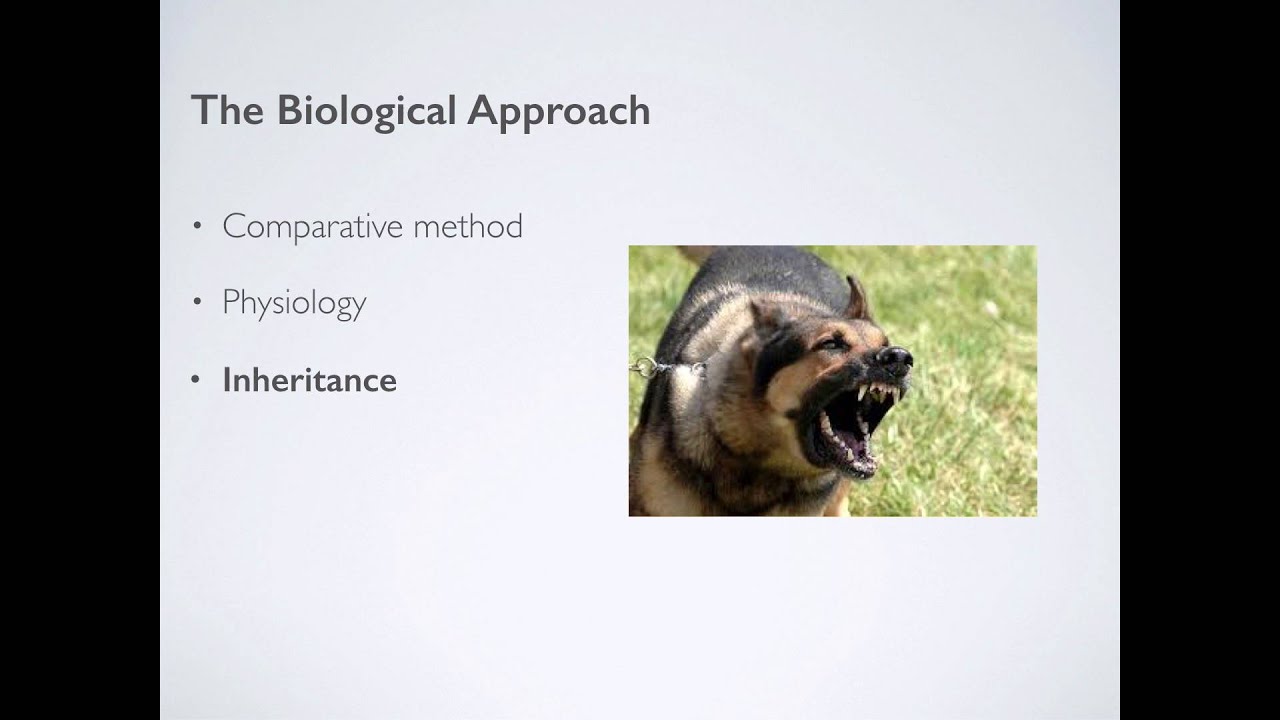 The Biological Approach

• Comparative method

• Physiology

• Inheritance